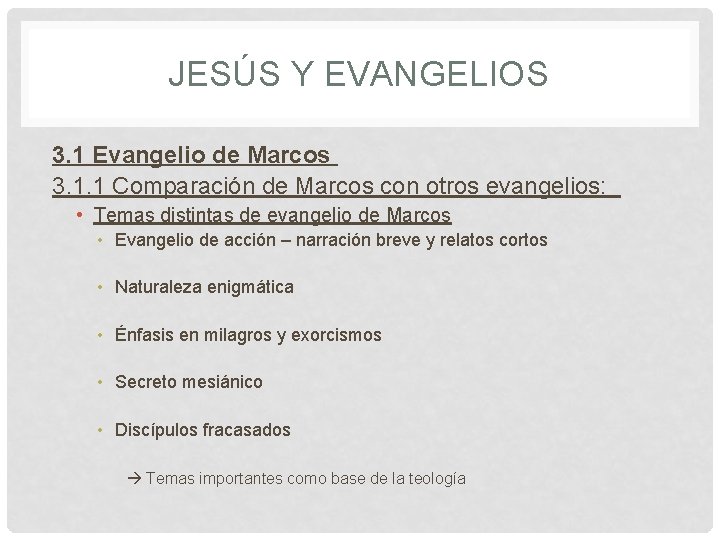 JESÚS Y EVANGELIOS

3.1 Evangelio de Marcos

3.1.1 Comparación de Marcos con otros evangelios:

• Temas distintas de evangelio de Marcos
  • Evangelio de acción – narración breve y relatos cortos
  • Naturaleza enigmática
  • Énfasis en milagros y exorcismos
  • Secreto mesiánico
  • Discípulos fracasados

→ Temas importantes como base de la teología